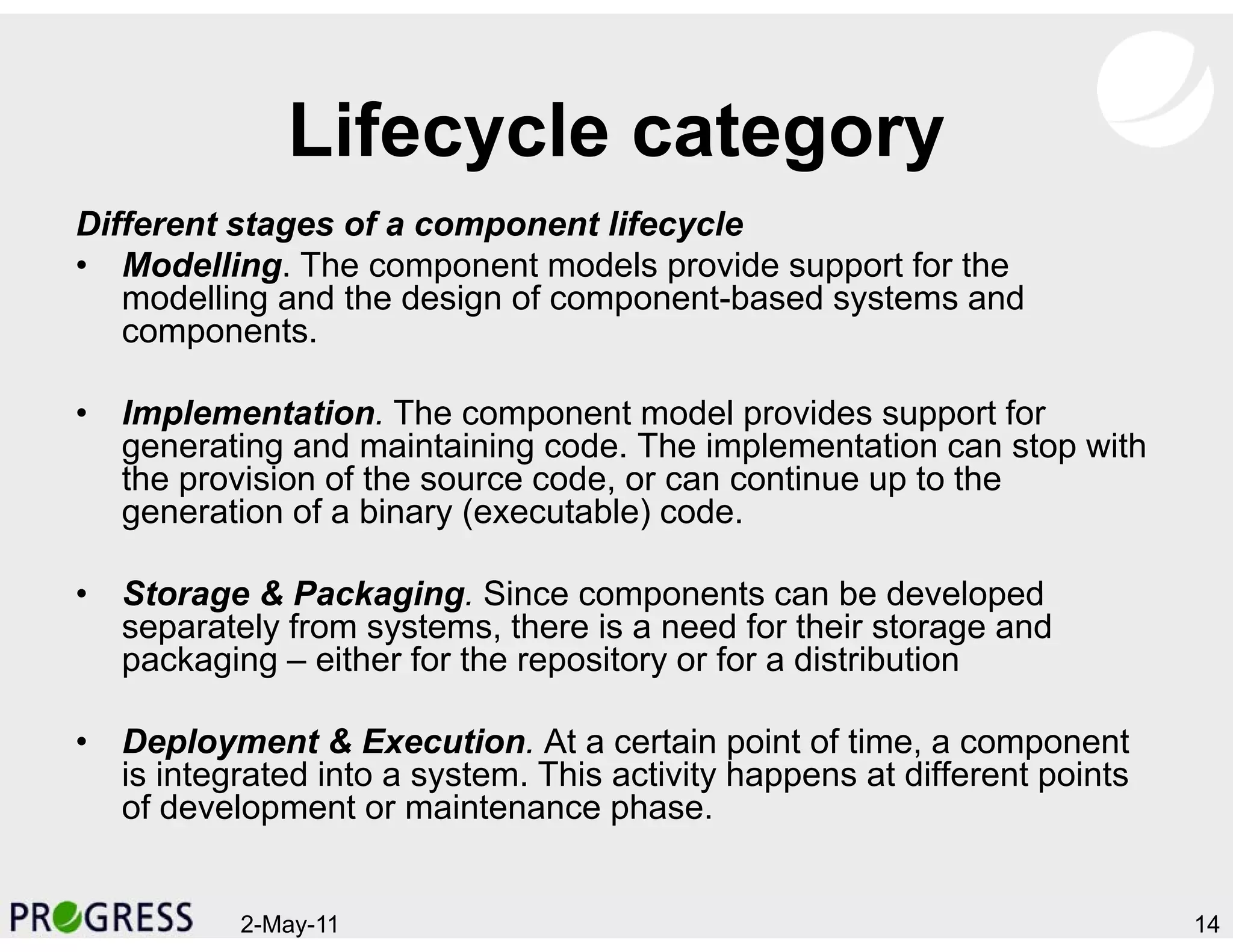 Lifecycle category

Different stages of a component lifecycle

• Modelling. The component models provide support for the modelling and the design of component-based systems and components.

• Implementation. The component model provides support for generating and maintaining code. The implementation can stop with the provision of the source code, or can continue up to the generation of a binary (executable) code.

• Storage & Packaging. Since components can be developed separately from systems, there is a need for their storage and packaging – either for the repository or for a distribution

• Deployment & Execution. At a certain point of time, a component is integrated into a system. This activity happens at different points of development or maintenance phase.

PROGRESS

2-May-11

14